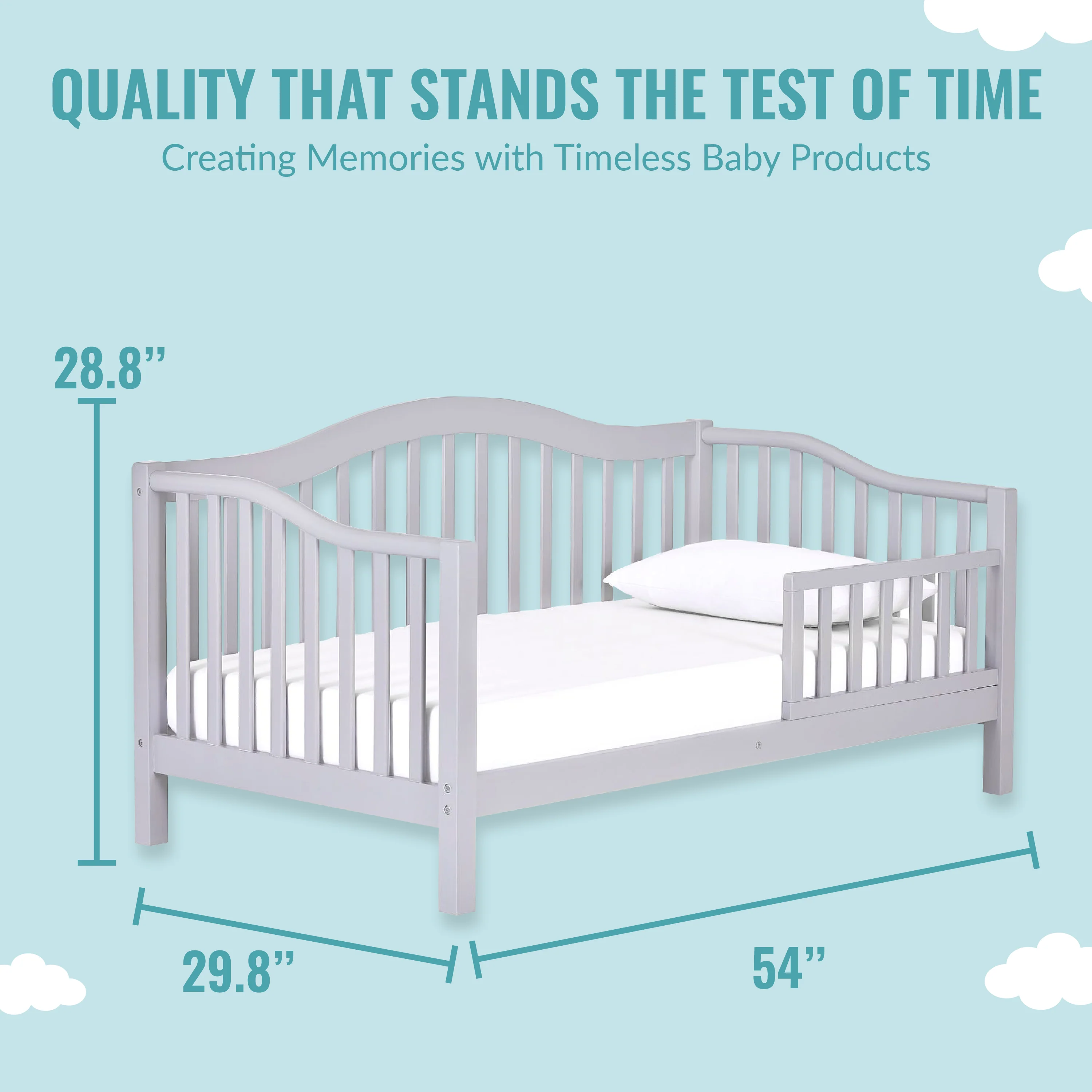 QUALITY THAT STANDS THE TEST OF TIME

Creating Memories with Timeless Baby Products

28.8’’

29.8’’

54’’